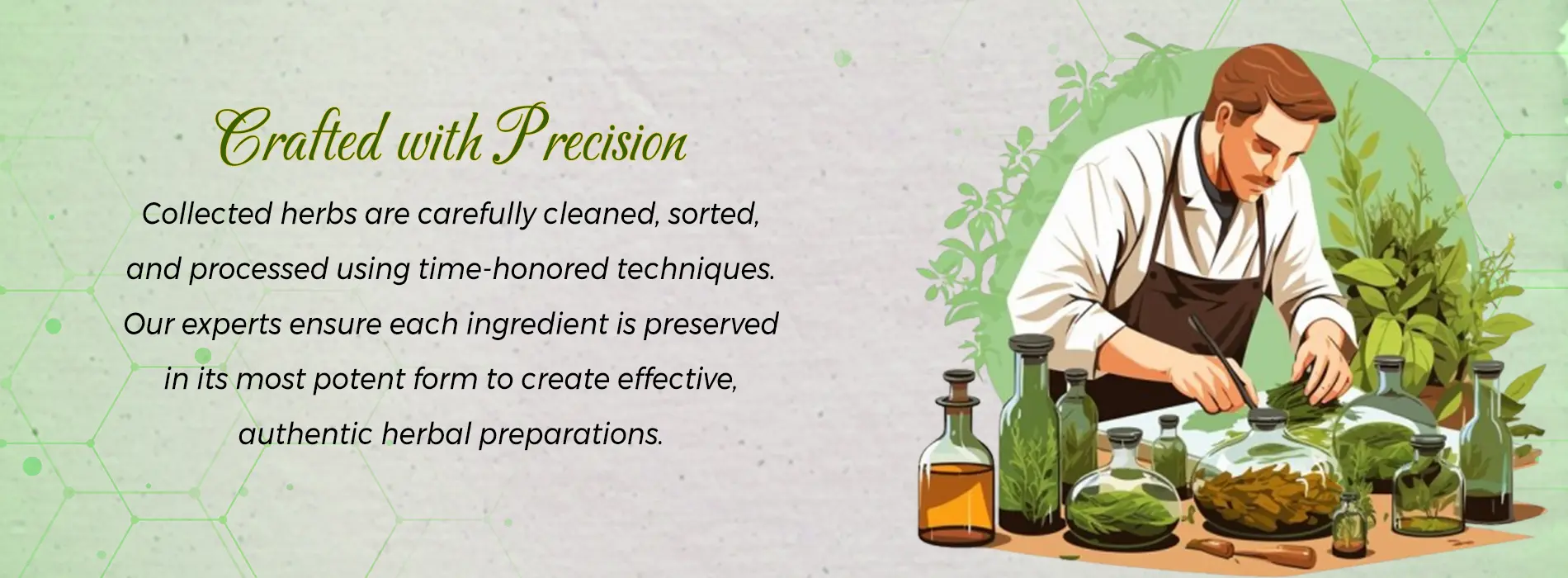 Crafted with Precision

Collected herbs are carefully cleaned, sorted, and processed using time-honored techniques. Our experts ensure each ingredient is preserved in its most potent form to create effective, authentic herbal preparations.